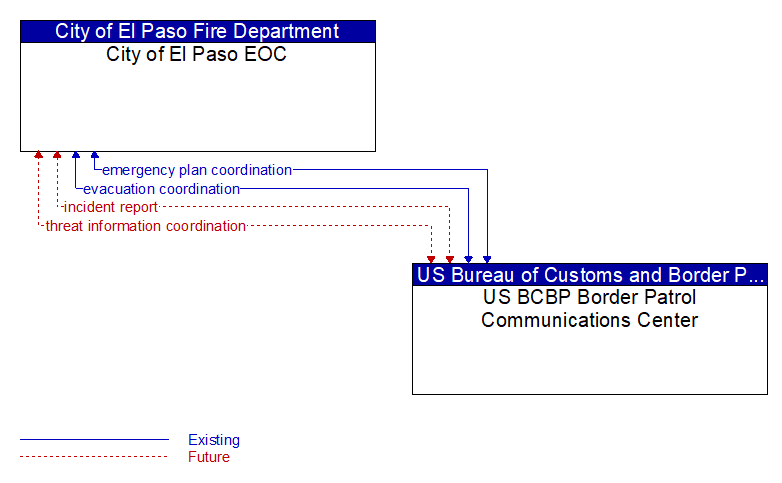 City of El Paso Fire Department
City of El Paso EOC

emergency plan coordination
evacuation coordination
incident report
threat information coordination

US Bureau of Customs and Border P...
US BCBP Border Patrol Communications Center

Existing
Future